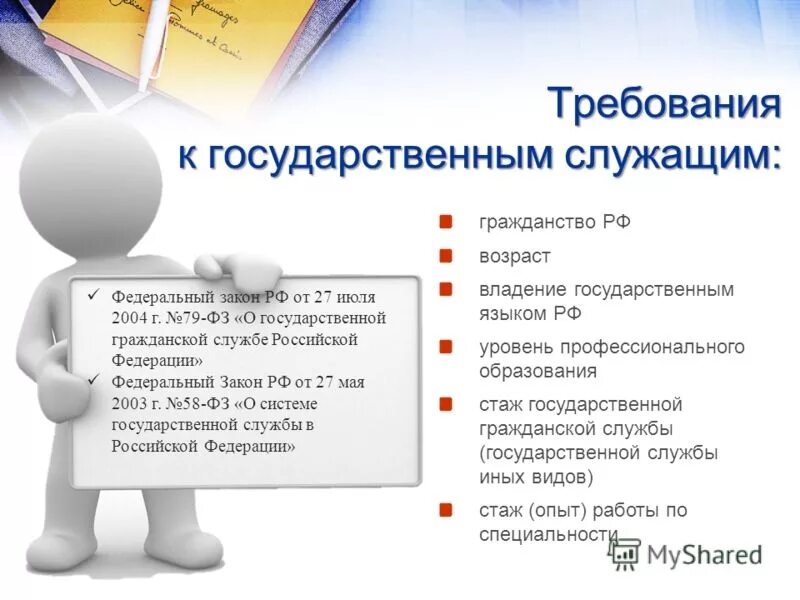 Требования к государственным служащим:

✓ Федеральный закон РФ от 27 июля 2004 г. №79-ФЗ «О государственной гражданской службе Российской Федерации»
✓ Федеральный Закон РФ от 27 мая 2003 г. №58-ФЗ «О системе государственной службы в Российской Федерации»

гражданство РФ
возраст
владение государственным языком РФ
уровень профессионального образования
стаж государственной гражданской службы (государственной службы иных видов)
стаж (опыт) работы по специальности

MyShared